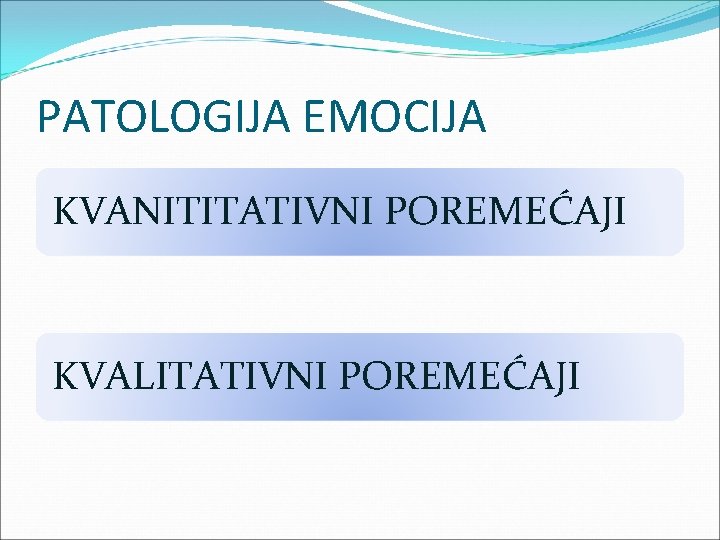 PATOLOGIJA EMOCIJA

KVANITITATIVNI POREMEĆAJI

KVALITATIVNI POREMEĆAJI